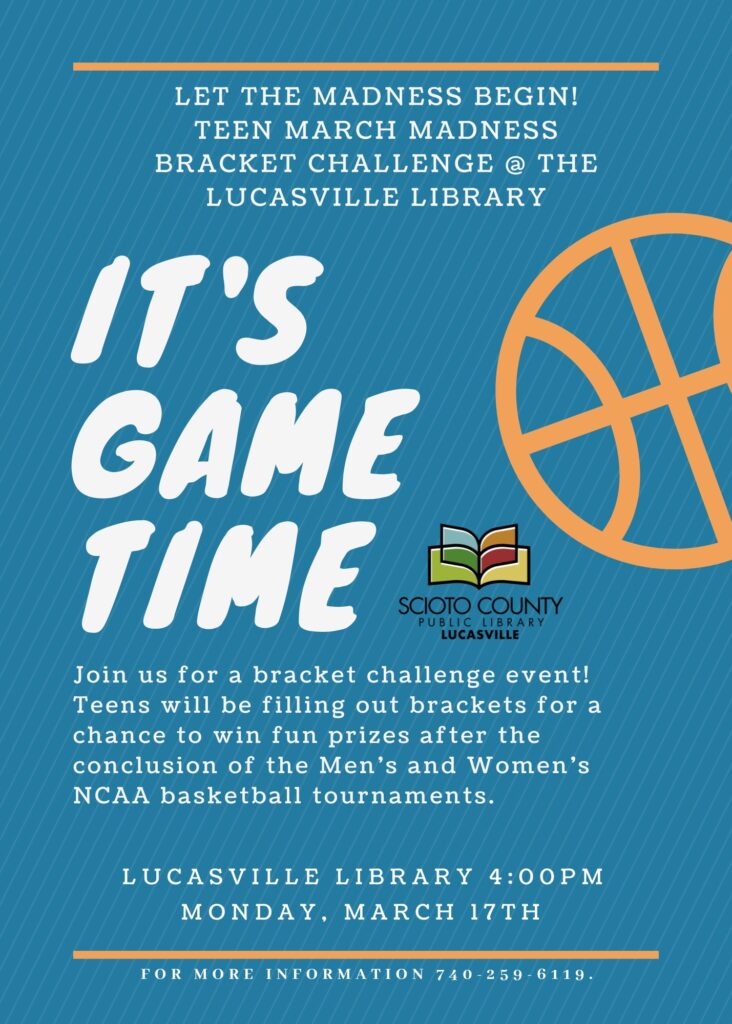 LET THE MADNESS BEGIN! TEEN MARCH MADNESS BRACKET CHALLENGE @ THE LUCASVILLE LIBRARY

IT'S GAME TIME

SCIOTO COUNTY PUBLIC LIBRARY LUCASVILLE

Join us for a bracket challenge event! Teens will be filling out brackets for a chance to win fun prizes after the conclusion of the Men's and Women's NCAA basketball tournaments.

LUCASVILLE LIBRARY 4:00PM
MONDAY, MARCH 17TH

FOR MORE INFORMATION 740-259-6119.